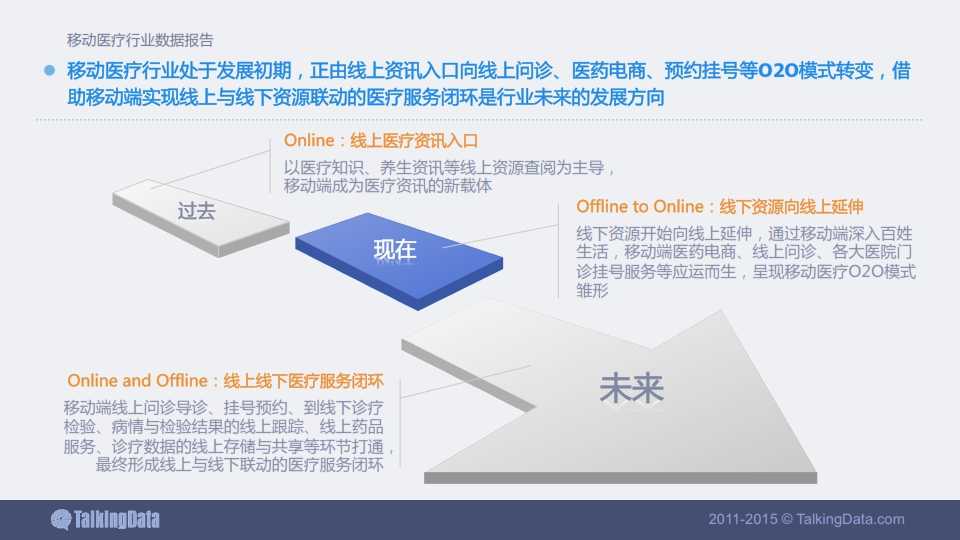 移动医疗行业数据报告

移动医疗行业处于发展初期，正由线上资讯入口向线上问诊、医药电商、预约挂号等O2O模式转变，借助移动端实现线上与线下资源联动的医疗服务闭环是行业未来的发展方向

Online：线上医疗资讯入口
以医疗知识、养生资讯等线上资源查阅为主导，移动端成为医疗资讯的新载体

过去

Offline to Online：线下资源向线上延伸
线下资源开始向线上延伸，通过移动端深入百姓生活，移动端医药电商、线上问诊、各大医院门诊挂号服务等应运而生，呈现移动医疗O2O模式雏形

现在

Online and Offline：线上线下医疗服务闭环
移动端线上问诊导诊、挂号预约、到线下诊疗检验、病情与检验结果的线上跟踪、线上药品服务、诊疗数据的线上存储与共享等环节打通，最终形成线上与线下联动的医疗服务闭环

未来

TalkingData

2011-2015 © TalkingData.com